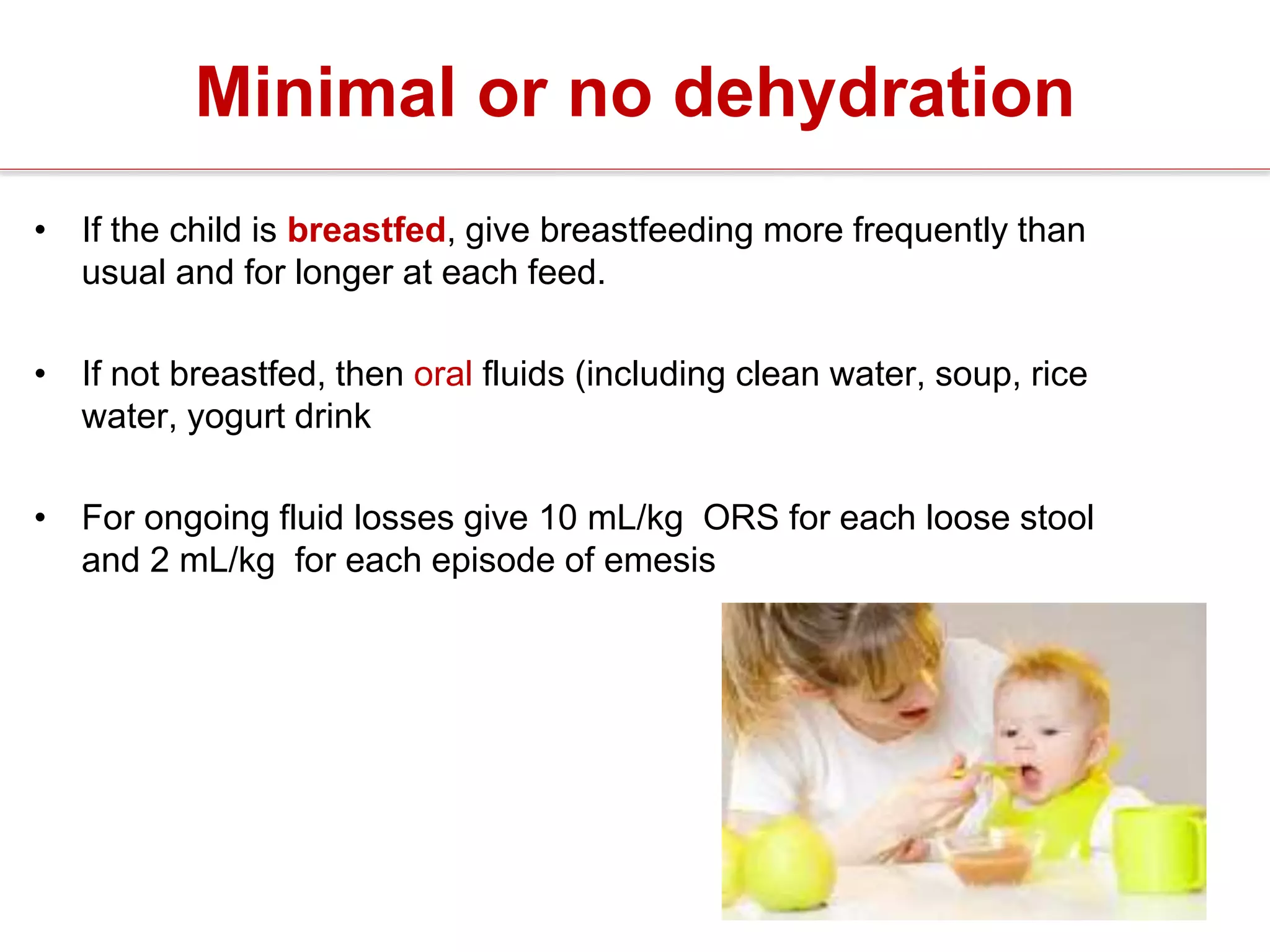 Minimal or no dehydration

• If the child is breastfed, give breastfeeding more frequently than usual and for longer at each feed.

• If not breastfed, then oral fluids (including clean water, soup, rice water, yogurt drink

• For ongoing fluid losses give 10 mL/kg ORS for each loose stool and 2 mL/kg for each episode of emesis